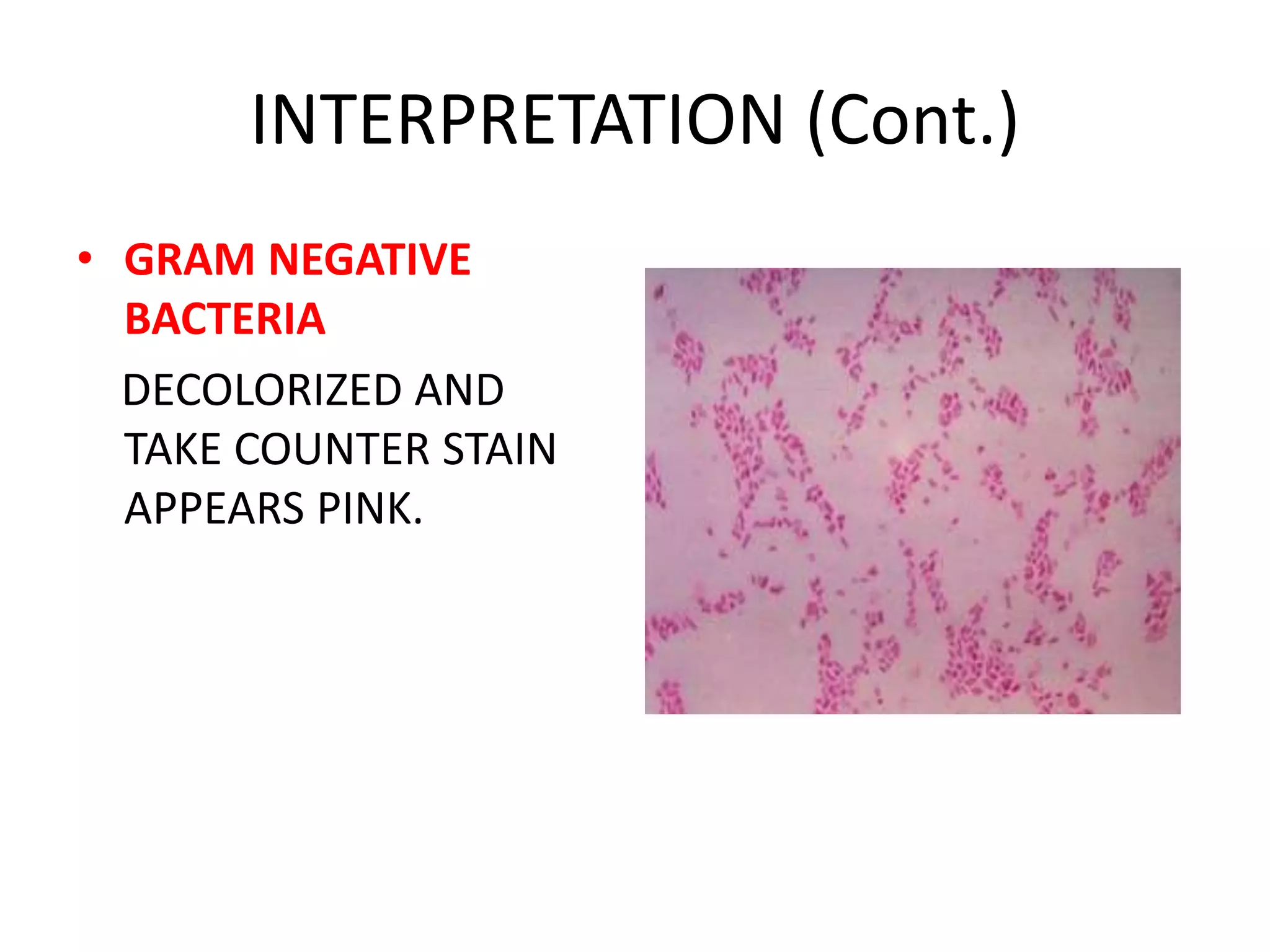 INTERPRETATION (Cont.)

• GRAM NEGATIVE BACTERIA

DECOLORIZED AND TAKE COUNTER STAIN APPEARS PINK.